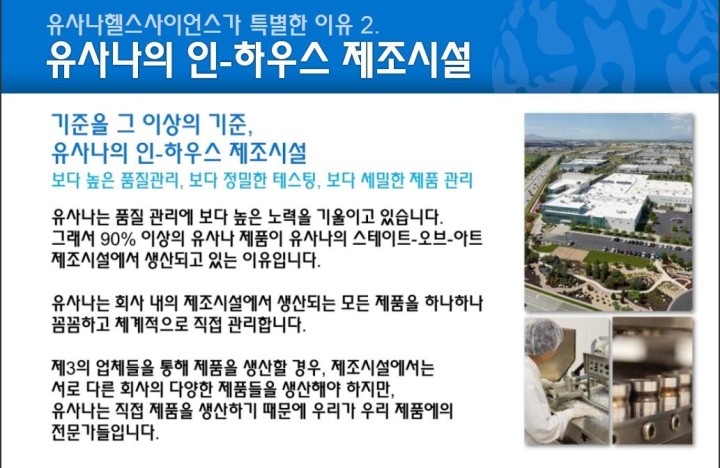 유사나헬스사이언스가 특별한 이유 2.
유사나의 인-하우스 제조시설

기준을 그 이상의 기준,
유사나의 인-하우스 제조시설
보다 높은 품질관리, 보다 정밀한 테스팅, 보다 세밀한 제품 관리

유사나는 품질 관리에 보다 높은 노력을 기울이고 있습니다. 그래서 90% 이상의 유사나 제품이 유사나의 스테이트-오브-아트 제조시설에서 생산되고 있는 이유입니다.

유사나는 회사 내의 제조시설에서 생산되는 모든 제품을 하나하나 꼼꼼하고 체계적으로 직접 관리합니다.

제3의 업체들을 통해 제품을 생산할 경우, 제조시설에서는 서로 다른 회사의 다양한 제품들을 생산해야 하지만, 유사나는 직접 제품을 생산하기 때문에 우리가 우리 제품에의 전문가들입니다.